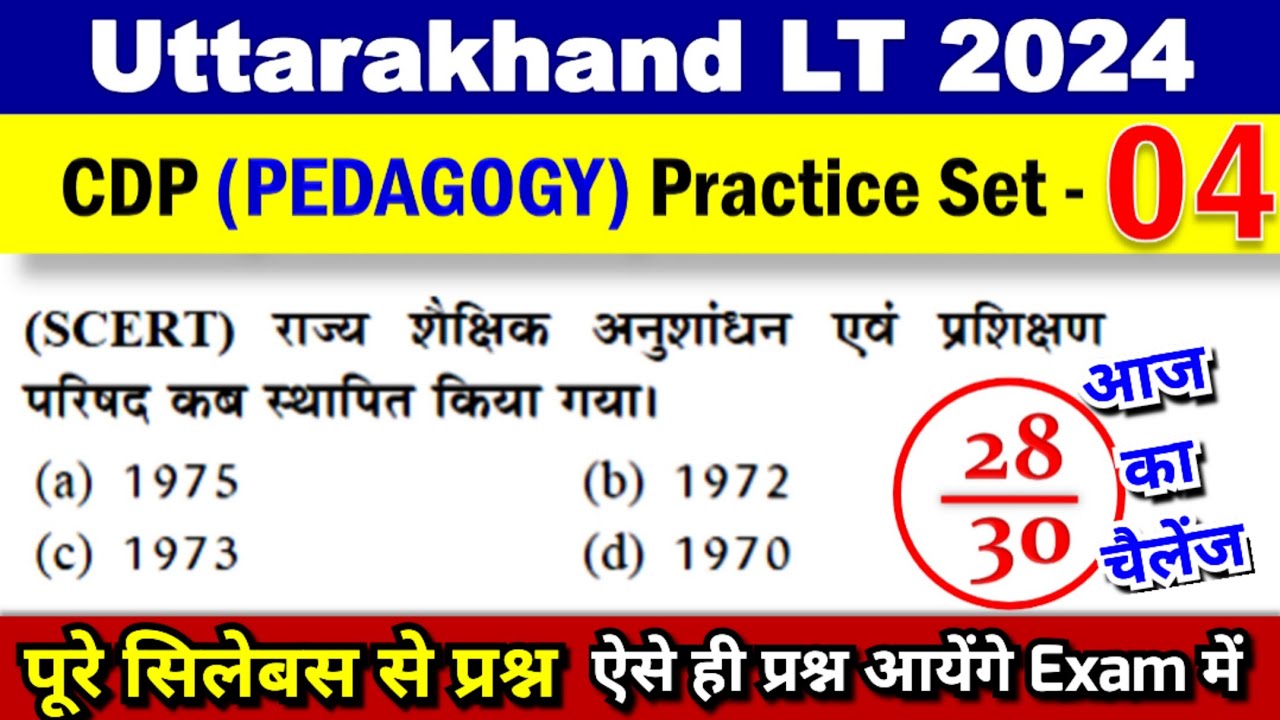 Uttarakhand LT 2024

CDP (PEDAGOGY) Practice Set - 04

(SCERT) राज्य शैक्षिक अनुशांधन एवं प्रशिक्षण परिषद कब स्थापित किया गया।

(a) 1975
(b) 1972
(c) 1973
(d) 1970

$\frac{28}{30}$

आज का चैलेंज

पूरे सिलेबस से प्रश्न

ऐसे ही प्रश्न आयेंगे Exam में